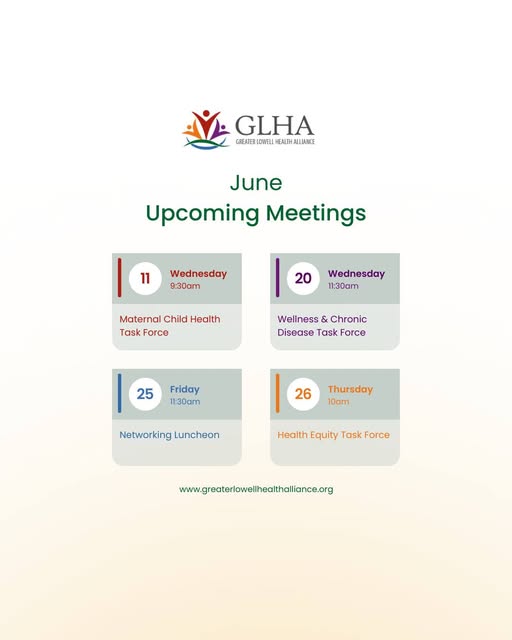 GLHA
GREATER LOWELL HEALTH ALLIANCE

June
Upcoming Meetings

11 Wednesday
9:30am
Maternal Child Health Task Force

20 Wednesday
11:30am
Wellness & Chronic Disease Task Force

25 Friday
11:30am
Networking Luncheon

26 Thursday
10am
Health Equity Task Force

www.greaterlowellhealthalliance.org